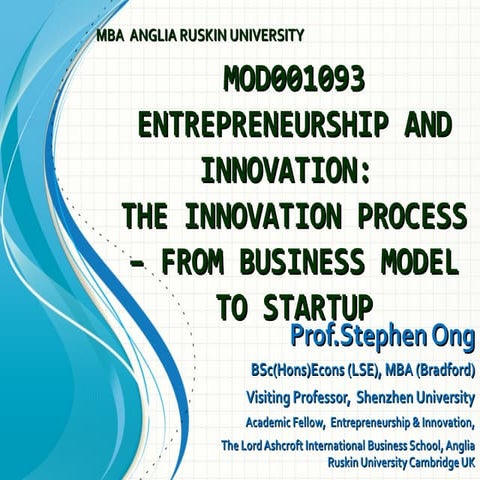 MBA ANGLIA RUSKIN UNIVERSITY

MOD001093 ENTREPRENEURSHIP AND INNOVATION: THE INNOVATION PROCESS – FROM BUSINESS MODEL TO STARTUP

Prof.Stephen Ong

BSc(Hons)Econs (LSE), MBA (Bradford)

Visiting Professor, Shenzhen University

Academic Fellow, Entrepreneurship & Innovation,

The Lord Ashcroft International Business School, Anglia Ruskin University Cambridge UK